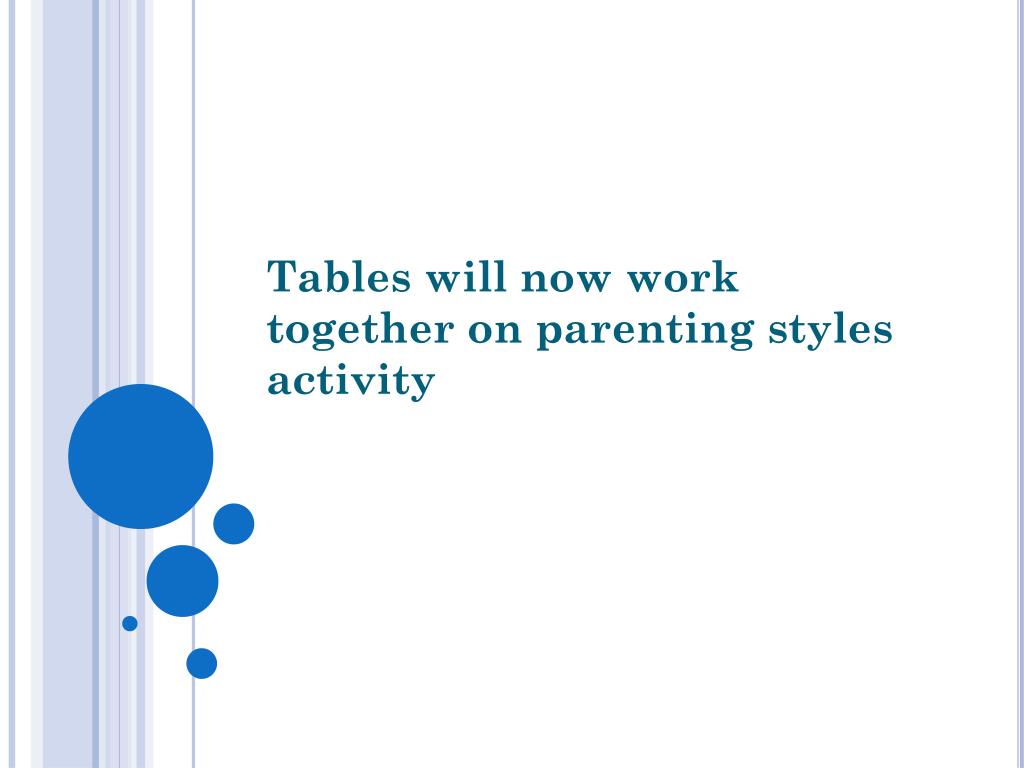 Tables will now work together on parenting styles activity